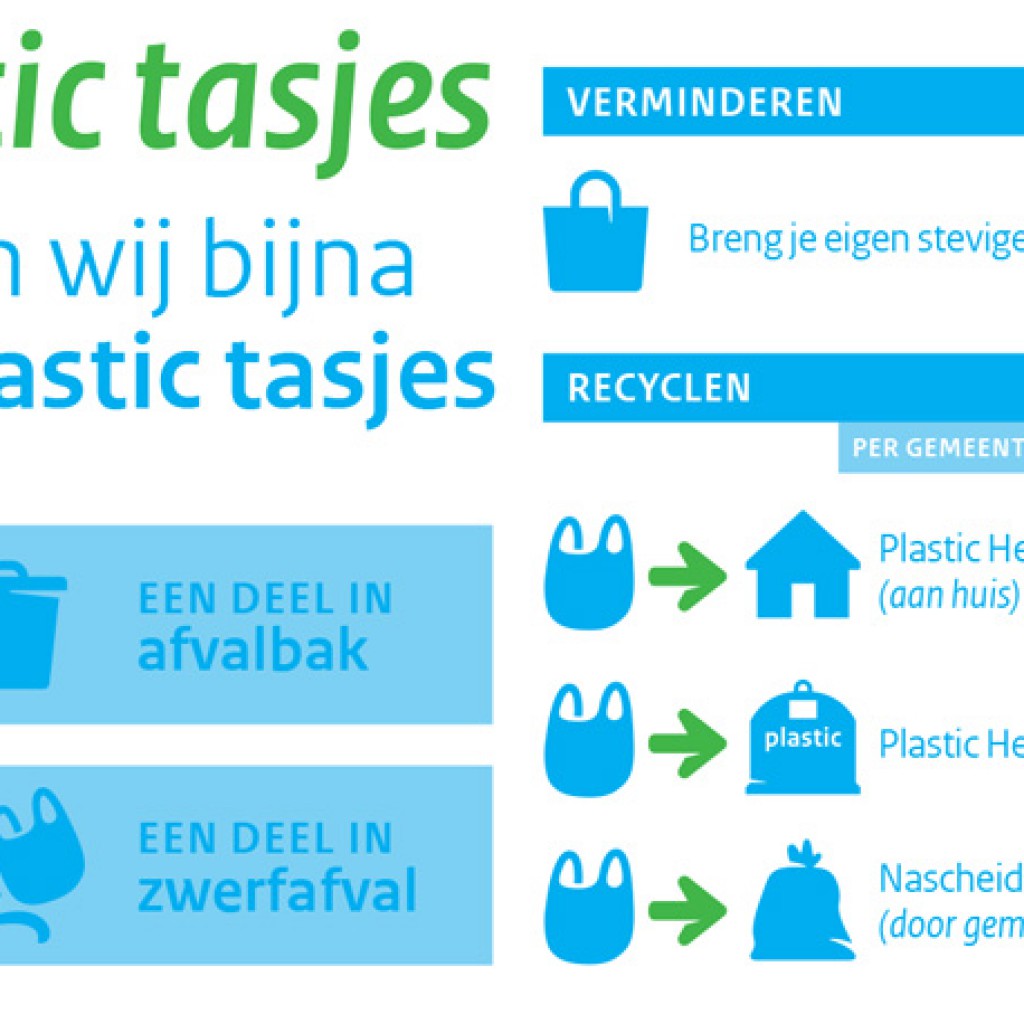 tic tasjes

n wij bijna
astic tasjes

EEN DEEL IN
afvalbak

EEN DEEL IN
zwerfafval

VERMINDEREN

Breng je eigen stevige

RECYCLEN

PER GEMEENT

Plastic He
(aan huis)

plastic

Plastic He

Nascheid
(door gem